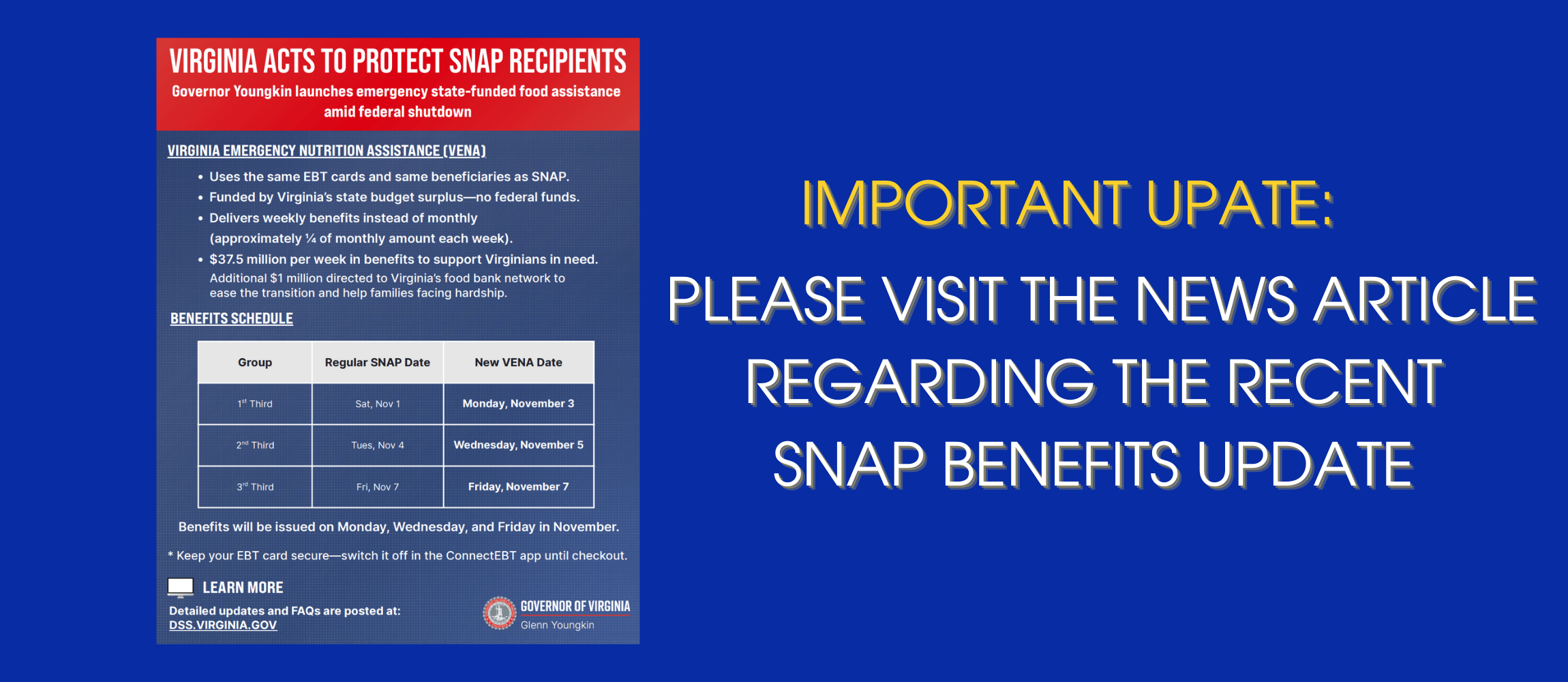 VIRGINIA ACTS TO PROTECT SNAP RECIPIENTS

Governor Youngkin launches emergency state-funded food assistance amid federal shutdown

VIRGINIA EMERGENCY NUTRITION ASSISTANCE (VENA)

• Uses the same EBT cards and same beneficiaries as SNAP.
• Funded by Virginia's state budget surplus—no federal funds.
• Delivers weekly benefits instead of monthly (approximately ¼ of monthly amount each week).
• $37.5 million per week in benefits to support Virginians in need. Additional $1 million directed to Virginia's food bank network to ease the transition and help families facing hardship.

BENEFITS SCHEDULE

| Group | Regular SNAP Date | New VENA Date |
|---|---|---|
| 1st Third | Sat, Nov 1 | Monday, November 3 |
| 2nd Third | Tues, Nov 4 | Wednesday, November 5 |
| 3rd Third | Fri, Nov 7 | Friday, November 7 |

Benefits will be issued on Monday, Wednesday, and Friday in November.

* Keep your EBT card secure—switch it off in the ConnectEBT app until checkout.

LEARN MORE

Detailed updates and FAQs are posted at: DSS.VIRGINIA.GOV

GOVERNOR OF VIRGINIA
Glenn Youngkin

IMPORTANT UPATE:

PLEASE VISIT THE NEWS ARTICLE REGARDING THE RECENT SNAP BENEFITS UPDATE